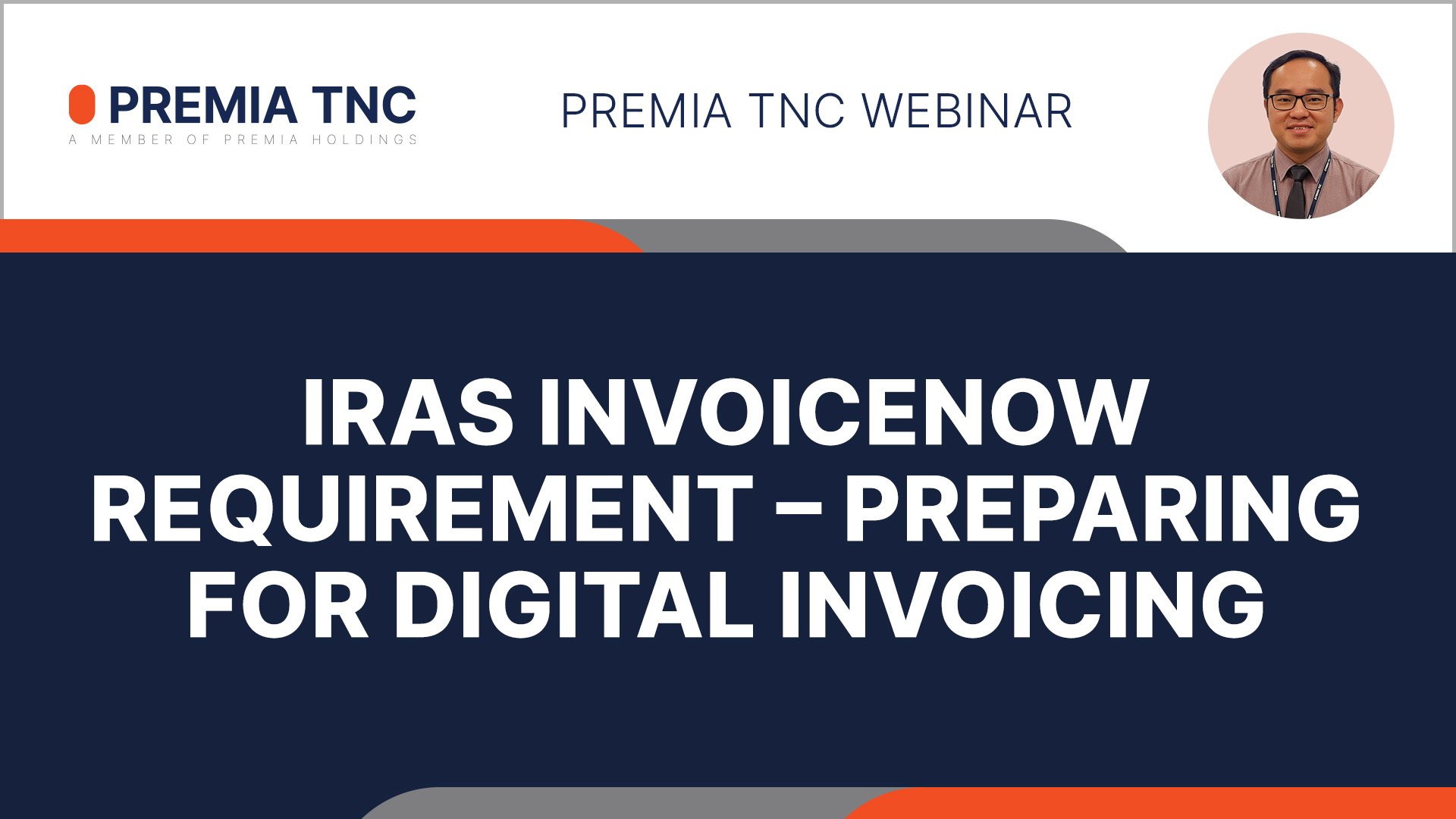 PREMIA TNC
A MEMBER OF PREMIA HOLDINGS

PREMIA TNC WEBINAR

IRAS INVOICENOW REQUIREMENT – PREPARING FOR DIGITAL INVOICING